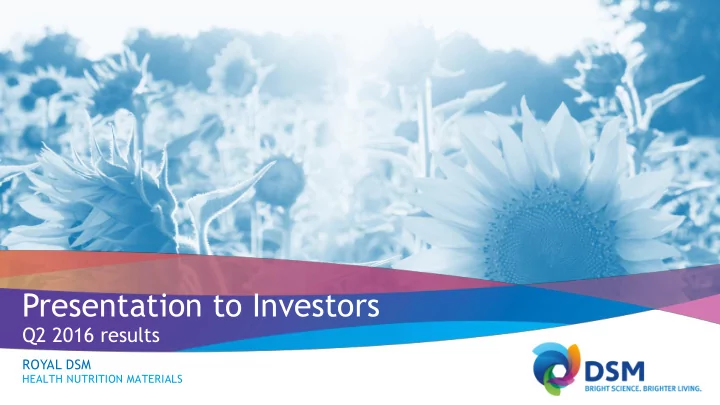 Presentation to Investors
Q2 2016 results

ROYAL DSM
HEALTH NUTRITION MATERIALS

DSM
BRIGHT SCIENCE. BRIGHTER LIVING.